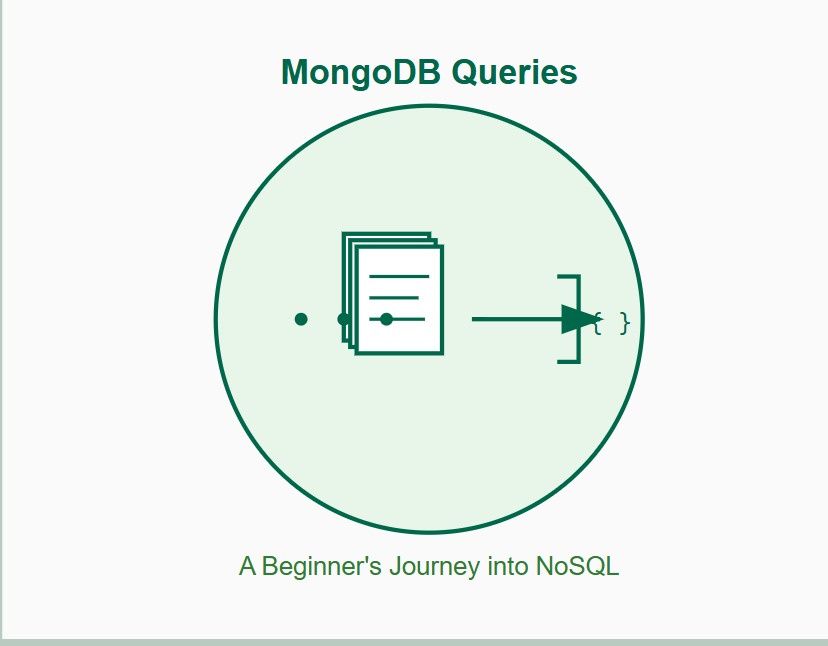 MongoDB Queries

{ }

A Beginner's Journey into NoSQL